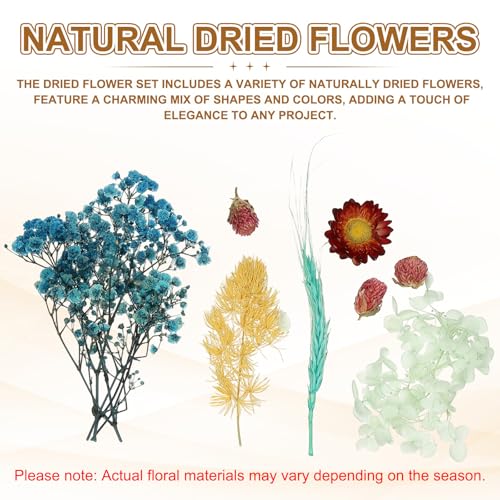 NATURAL DRIED FLOWERS

THE DRIED FLOWER SET INCLUDES A VARIETY OF NATURALLY DRIED FLOWERS, FEATURE A CHARMING MIX OF SHAPES AND COLORS, ADDING A TOUCH OF ELEGANCE TO ANY PROJECT.

Please note: Actual floral materials may vary depending on the season.